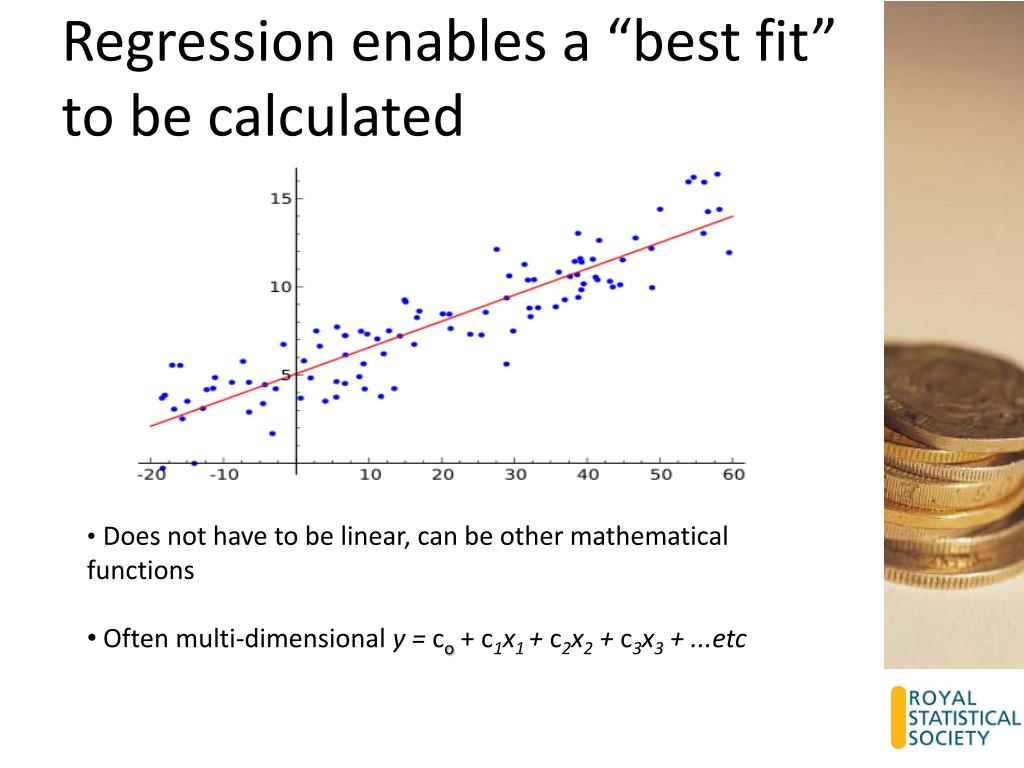 Regression enables a “best fit” to be calculated

15
10
5
-20 -10 10 20 30 40 50 60

• Does not have to be linear, can be other mathematical functions

• Often multi-dimensional $y = c_o + c_1x_1 + c_2x_2 + c_3x_3 + ...etc$

ROYAL STATISTICAL SOCIETY